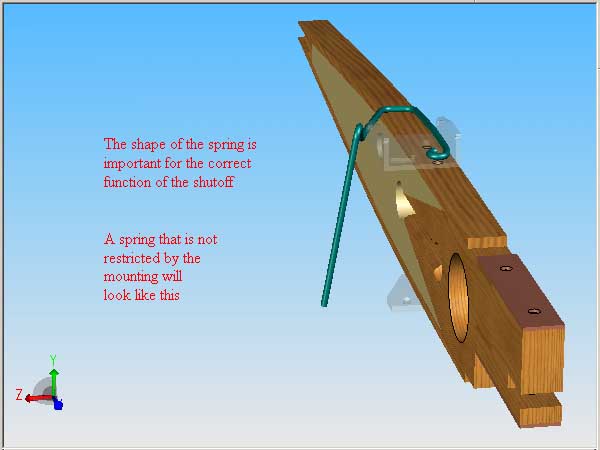 The shape of the spring is important for the correct function of the shutoff

A spring that is not restricted by the mounting will look like this

Y
Z